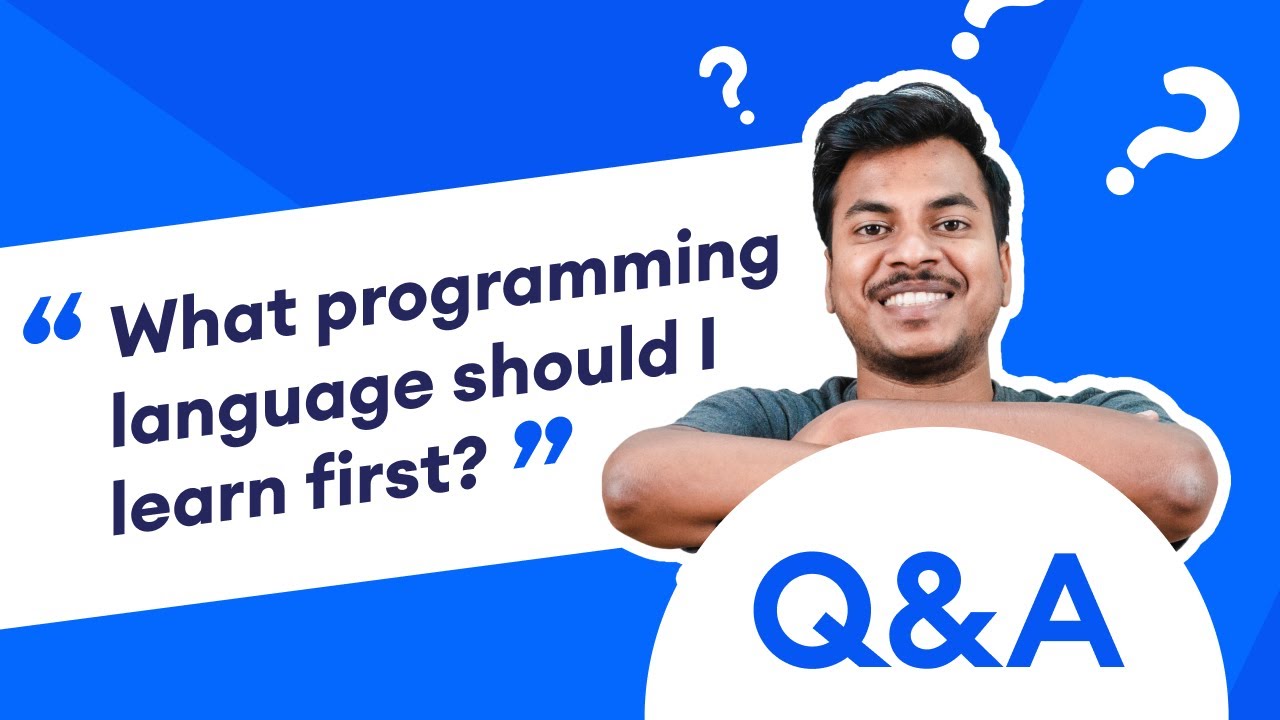 ? ? ?

“ What programming language should I learn first? ”

Q&A